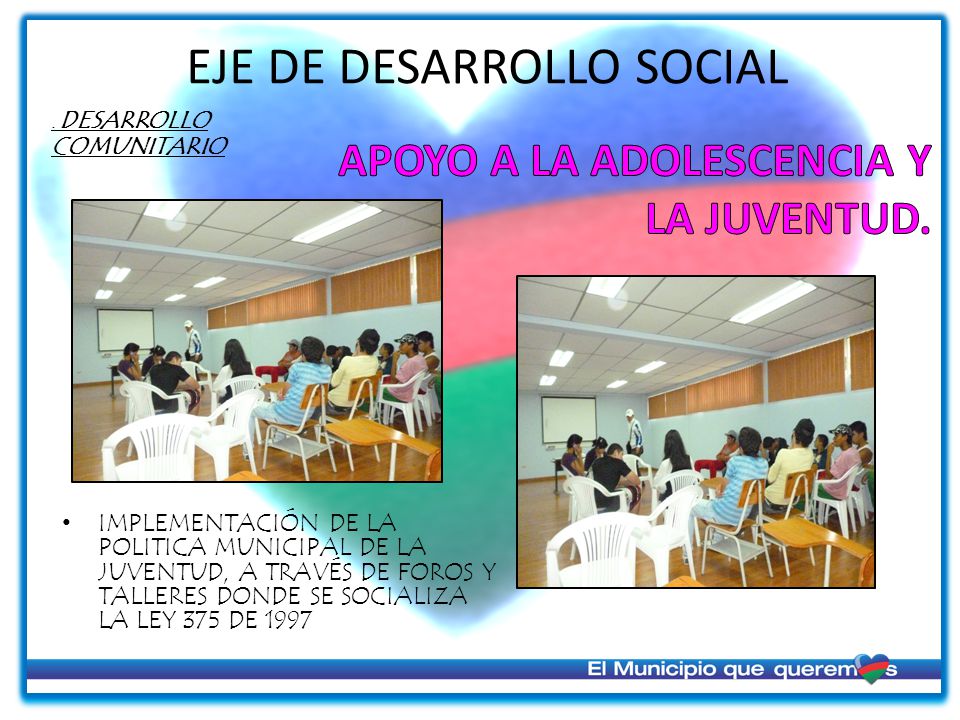 EJE DE DESARROLLO SOCIAL

. DESARROLLO COMUNITARIO

APOYO A LA ADOLESCENCIA Y LA JUVENTUD.

• IMPLEMENTACIÓN DE LA POLITICA MUNICIPAL DE LA JUVENTUD, A TRAVÉS DE FOROS Y TALLERES DONDE SE SOCIALIZA LA LEY 375 DE 1997

El Municipio que queremos